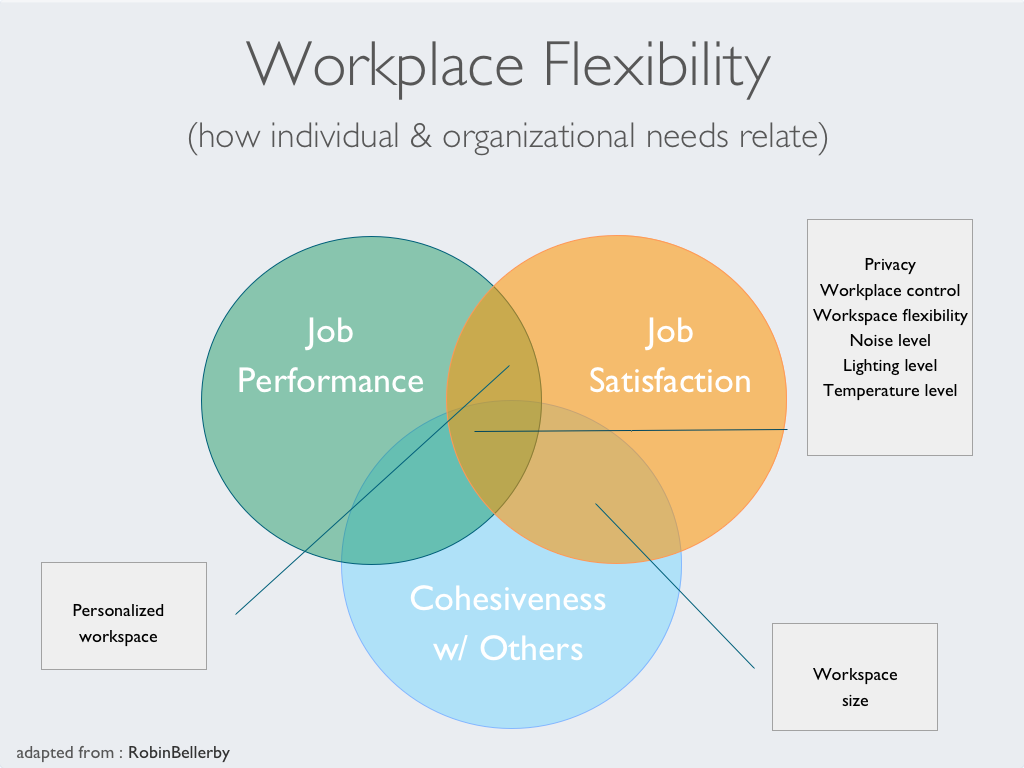 Workplace Flexibility

(how individual & organizational needs relate)

Job Performance

Job Satisfaction

Cohesiveness w/ Others

Privacy
Workplace control
Workspace flexibility
Noise level
Lighting level
Temperature level

Personalized workspace

Workspace size

adapted from : RobinBellerby